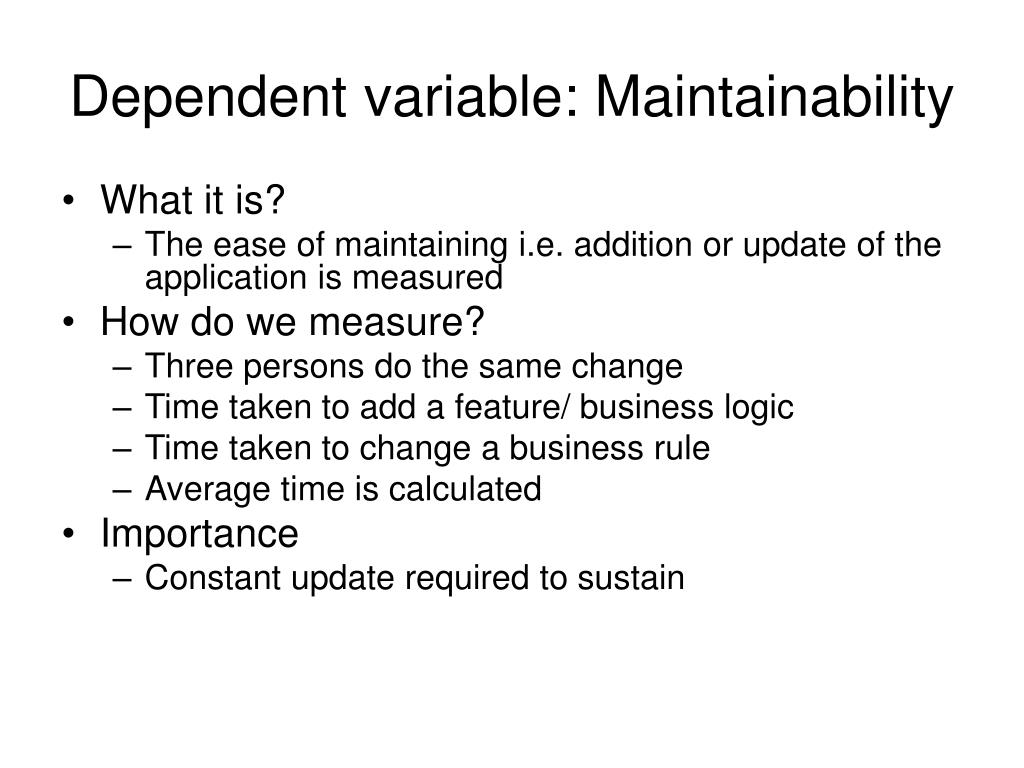 Dependent variable: Maintainability

• What it is?
– The ease of maintaining i.e. addition or update of the application is measured
• How do we measure?
– Three persons do the same change
– Time taken to add a feature/ business logic
– Time taken to change a business rule
– Average time is calculated
• Importance
– Constant update required to sustain